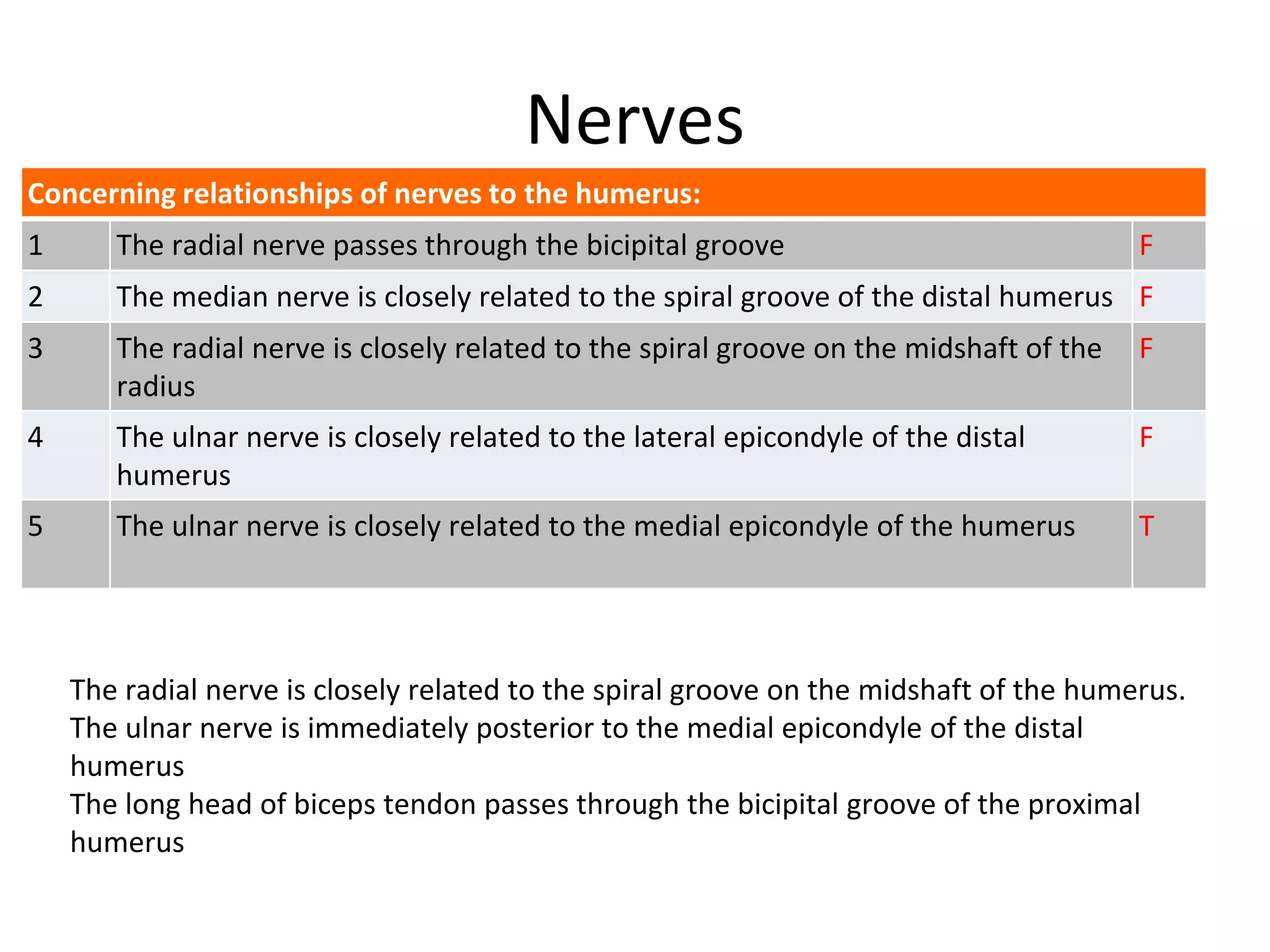 Nerves

| Concerning relationships of nerves to the humerus: | | |
|---|---|---|
| 1 | The radial nerve passes through the bicipital groove | F |
| 2 | The median nerve is closely related to the spiral groove of the distal humerus | F |
| 3 | The radial nerve is closely related to the spiral groove on the midshaft of the radius | F |
| 4 | The ulnar nerve is closely related to the lateral epicondyle of the distal humerus | F |
| 5 | The ulnar nerve is closely related to the medial epicondyle of the humerus | T |

The radial nerve is closely related to the spiral groove on the midshaft of the humerus.
The ulnar nerve is immediately posterior to the medial epicondyle of the distal humerus
The long head of biceps tendon passes through the bicipital groove of the proximal humerus